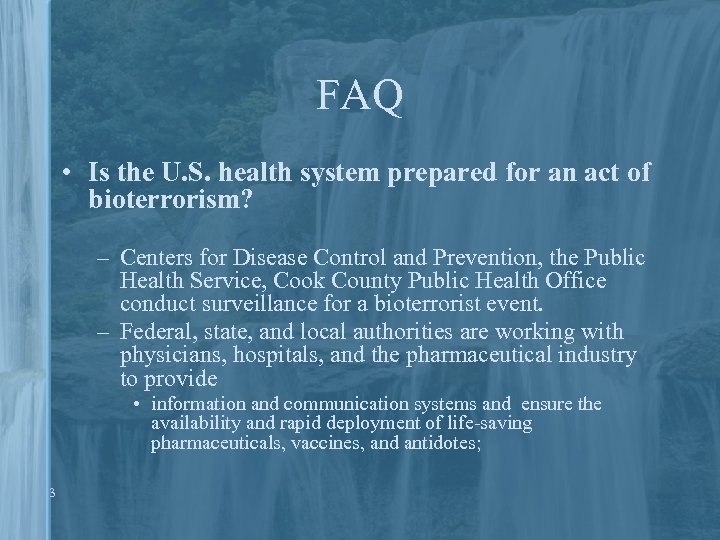 FAQ

• Is the U.S. health system prepared for an act of bioterrorism?

– Centers for Disease Control and Prevention, the Public Health Service, Cook County Public Health Office conduct surveillance for a bioterrorist event.
– Federal, state, and local authorities are working with physicians, hospitals, and the pharmaceutical industry to provide
• information and communication systems and ensure the availability and rapid deployment of life-saving pharmaceuticals, vaccines, and antidotes;

3